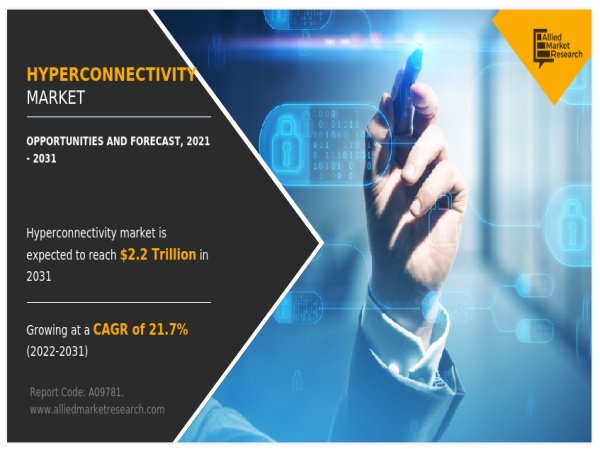 Allied Market Research

HYPERCONNECTIVITY MARKET

OPPORTUNITIES AND FORECAST, 2021 - 2031

Hyperconnectivity market is expected to reach $2.2 Trillion in 2031

Growing at a CAGR of 21.7% (2022-2031)

Report Code: A09781, www.alliedmarketresearch.com